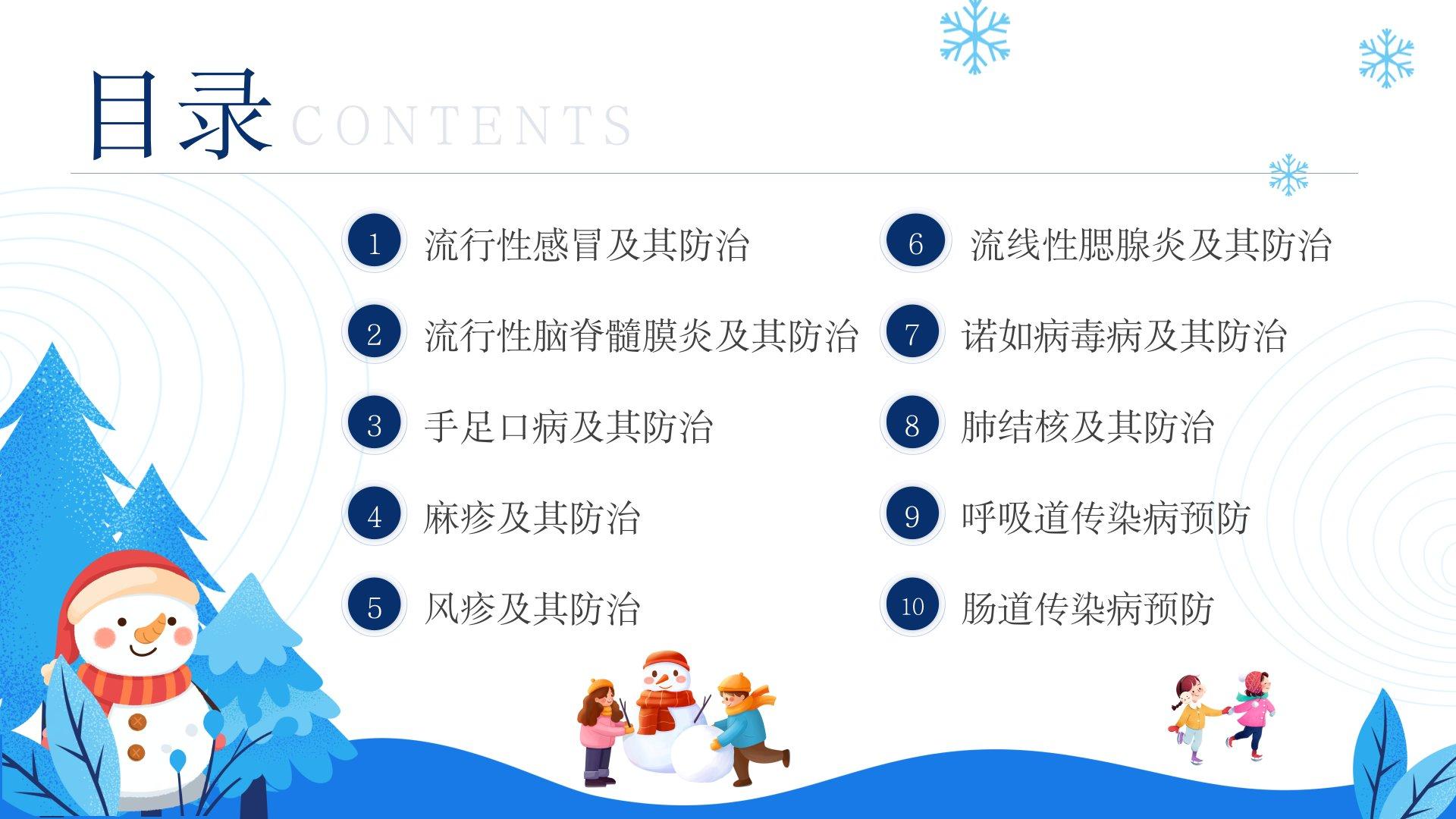 目录 CONTENTS

1 流行性感冒及其防治

2 流行性脑脊髓膜炎及其防治

3 手足口病及其防治

4 麻疹及其防治

5 风疹及其防治

6 流线性腮腺炎及其防治

7 诺如病毒病及其防治

8 肺结核及其防治

9 呼吸道传染病预防

10 肠道传染病预防